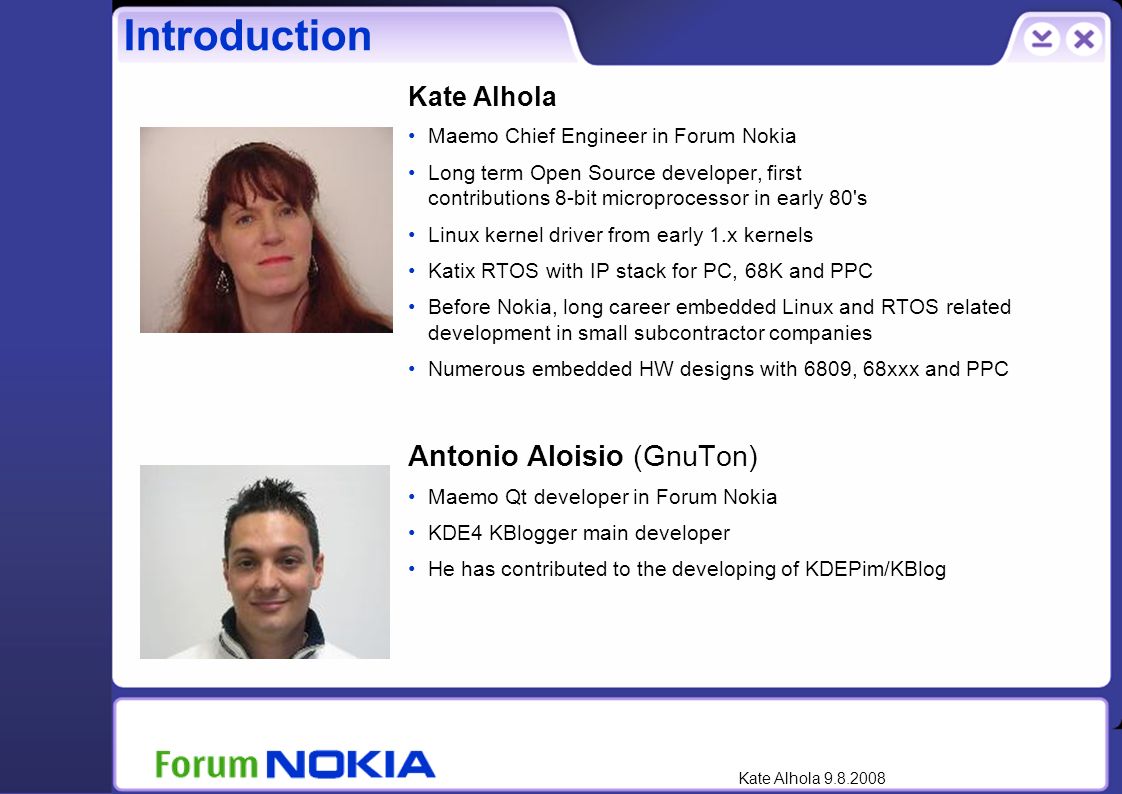 Introduction

Kate Alhola

• Maemo Chief Engineer in Forum Nokia
• Long term Open Source developer, first contributions 8-bit microprocessor in early 80's
• Linux kernel driver from early 1.x kernels
• Katix RTOS with IP stack for PC, 68K and PPC
• Before Nokia, long career embedded Linux and RTOS related development in small subcontractor companies
• Numerous embedded HW designs with 6809, 68xxx and PPC

Antonio Aloisio (GnuTon)

• Maemo Qt developer in Forum Nokia
• KDE4 KBlogger main developer
• He has contributed to the developing of KDEPim/KBlog

Forum NOKIA

Kate Alhola 9.8.2008